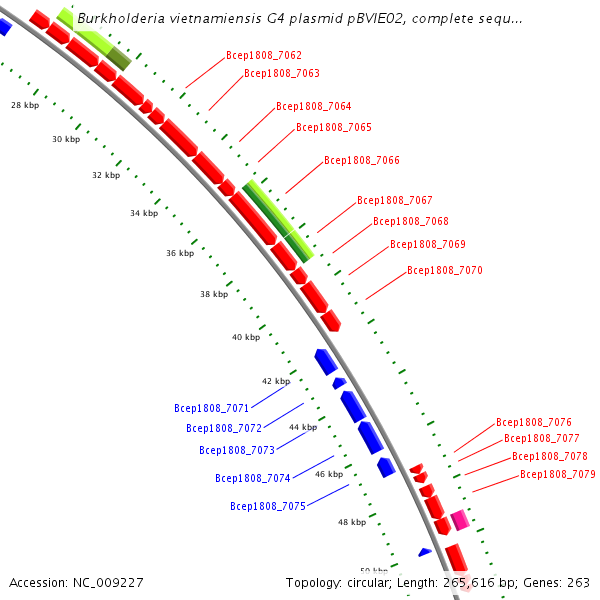 Burkholderia vietnamiensis G4 plasmid pBVIE02, complete sequ...

Bcep1808_7062
Bcep1808_7063
Bcep1808_7064
Bcep1808_7065
Bcep1808_7066
Bcep1808_7067
Bcep1808_7068
Bcep1808_7069
Bcep1808_7070

28 kbp
30 kbp
32 kbp
34 kbp
36 kbp
38 kbp
40 kbp
42 kbp
44 kbp
46 kbp
48 kbp
50 kbp

Bcep1808_7071
Bcep1808_7072
Bcep1808_7073
Bcep1808_7074
Bcep1808_7075

Bcep1808_7076
Bcep1808_7077
Bcep1808_7078
Bcep1808_7079

Accession: NC_009227
Topology: circular; Length: 265,616 bp; Genes: 263